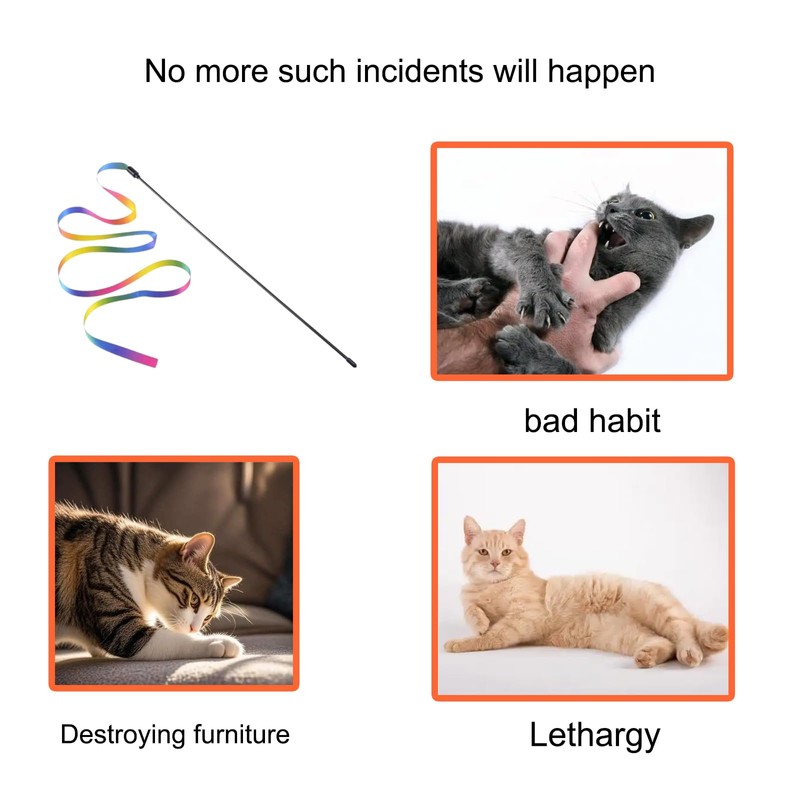 No more such incidents will happen

bad habit

Destroying furniture

Lethargy